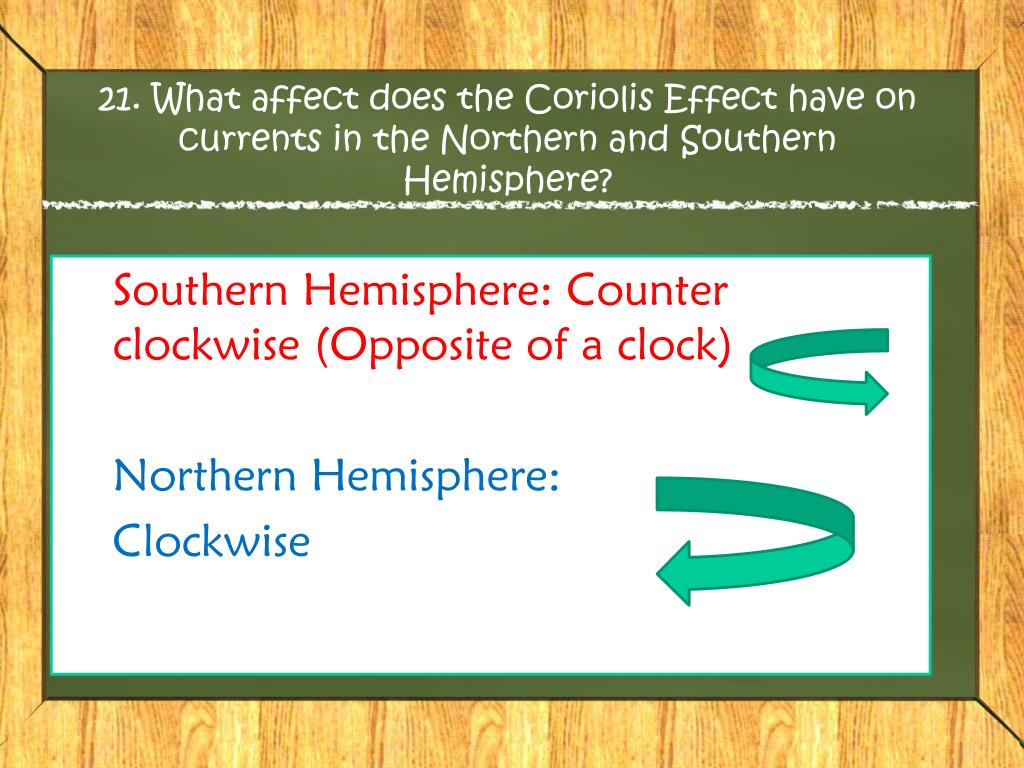 21. What affect does the Coriolis Effect have on currents in the Northern and Southern Hemisphere?

Southern Hemisphere: Counter clockwise (Opposite of a clock)

Northern Hemisphere:

Clockwise